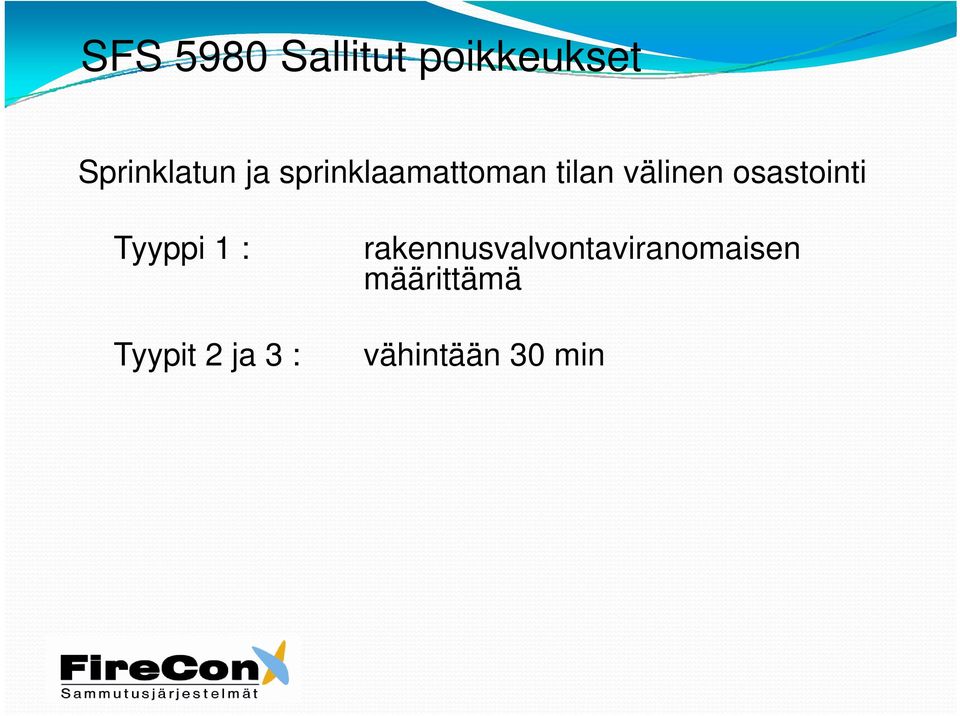 SFS 5980 Sallitut poikkeukset

Sprinklatun ja sprinklaamattoman tilan välinen osastointi

Tyyppi 1 : rakennusvalvontaviranomaisen määrittämä

Tyypit 2 ja 3 : vähintään 30 min

FireCon
Sammutusjärjestelmät